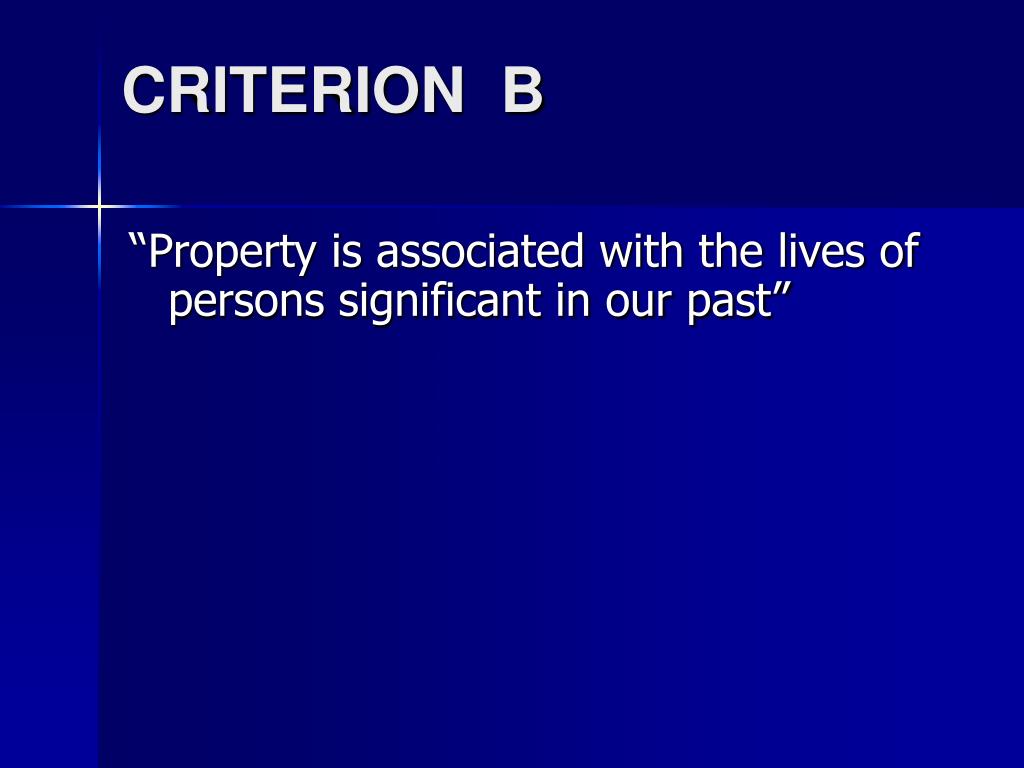 CRITERION B

“Property is associated with the lives of persons significant in our past”